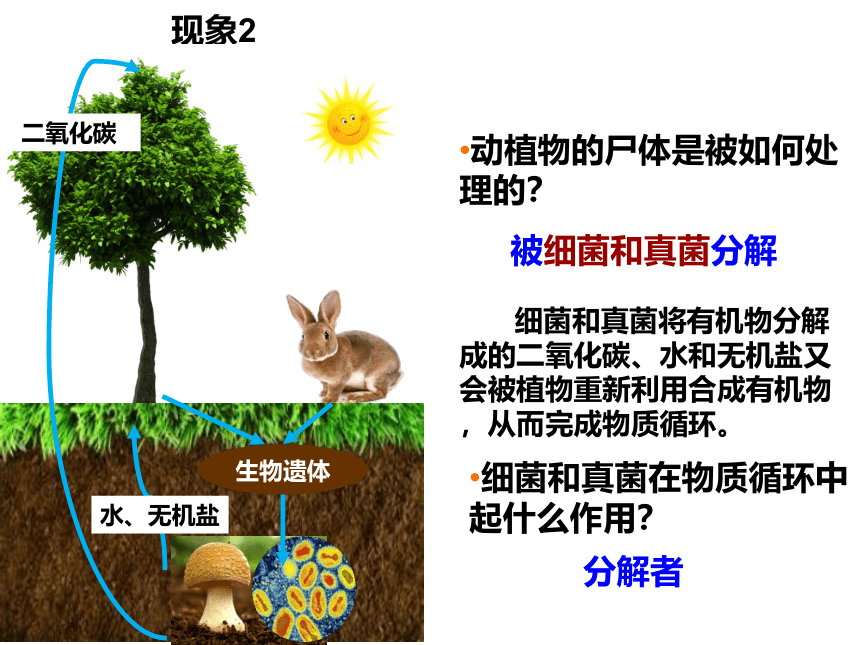 现象2

二氧化碳

生物遗体

水、无机盐

•动植物的尸体是被如何处理的?

被细菌和真菌分解

细菌和真菌将有机物分解成的二氧化碳、水和无机盐又会被植物重新利用合成有机物，从而完成物质循环。

•细菌和真菌在物质循环中起什么作用?

分解者